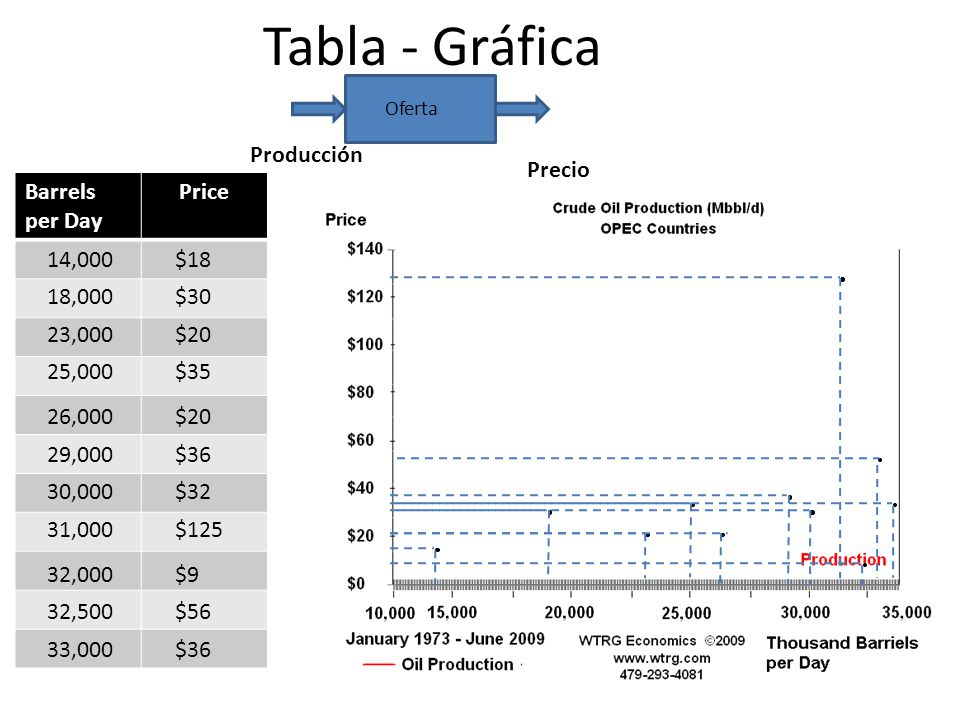 Tabla - Gráfica

Oferta

Producción

Precio

| Barrels per Day | Price |
|---|---|
| 14,000 | $18 |
| 18,000 | $30 |
| 23,000 | $20 |
| 25,000 | $35 |
| 26,000 | $20 |
| 29,000 | $36 |
| 30,000 | $32 |
| 31,000 | $125 |
| 32,000 | $9 |
| 32,500 | $56 |
| 33,000 | $36 |

Crude Oil Production (Mbbl/d)
OPEC Countries

Price

$140
$120
$100
$80
$60
$40
$20
$0

Production

10,000 15,000 20,000 25,000 30,000 35,000

January 1973 - June 2009

Oil Production

WTRG Economics ©2009
www.wtrg.com
479-293-4081

Thousand Barrels per Day